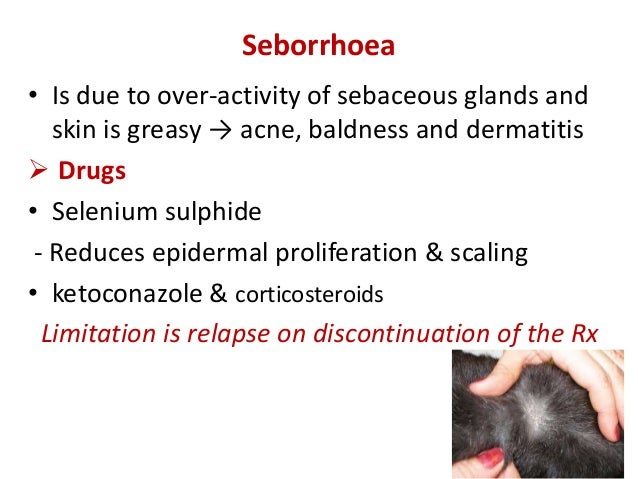 Seborrhoea

• Is due to over-activity of sebaceous glands and skin is greasy → acne, baldness and dermatitis

➢ Drugs

• Selenium sulphide

- Reduces epidermal proliferation & scaling

• ketoconazole & corticosteroids

Limitation is relapse on discontinuation of the Rx